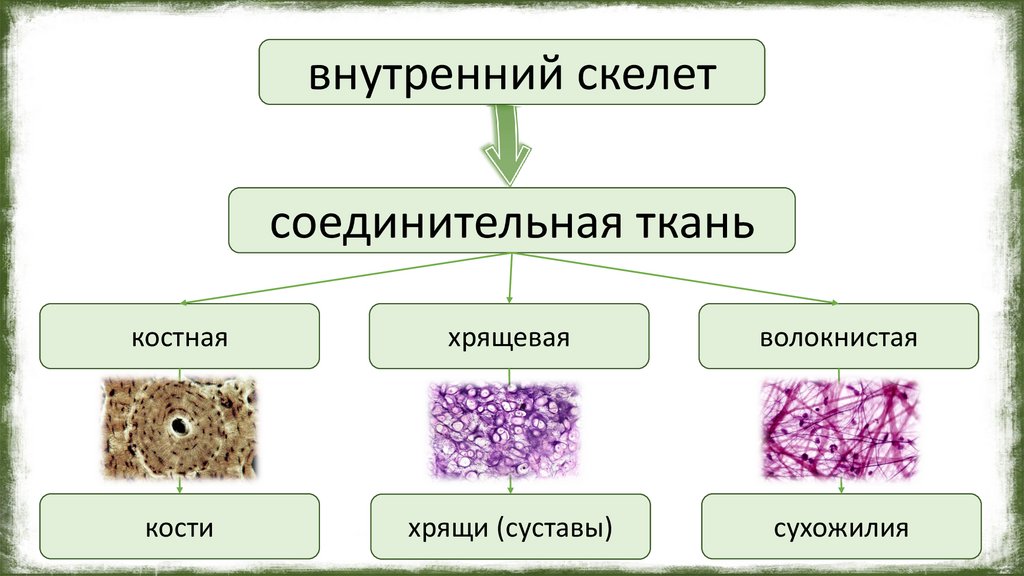 внутренний скелет

соединительная ткань

костная

хрящевая

волокнистая

кости

хрящи (суставы)

сухожилия